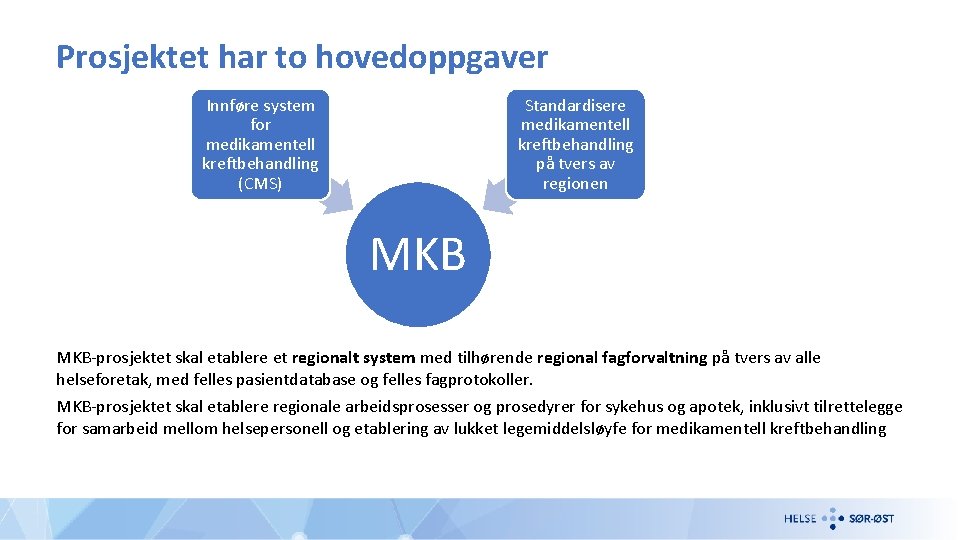 Prosjektet har to hovedoppgaver

Innføre system for medikamentell kreftbehandling (CMS)

Standardisere medikamentell kreftbehandling på tvers av regionen

MKB

MKB-prosjektet skal etablere et regionalt system med tilhørende regional fagforvaltning på tvers av alle helseforetak, med felles pasientdatabase og felles fagprotokoller.

MKB-prosjektet skal etablere regionale arbeidsprosesser og prosedyrer for sykehus og apotek, inklusivt tilrettelegge for samarbeid mellom helsepersonell og etablering av lukket legemiddelsløyfe for medikamentell kreftbehandling

HELSE SØR-ØST